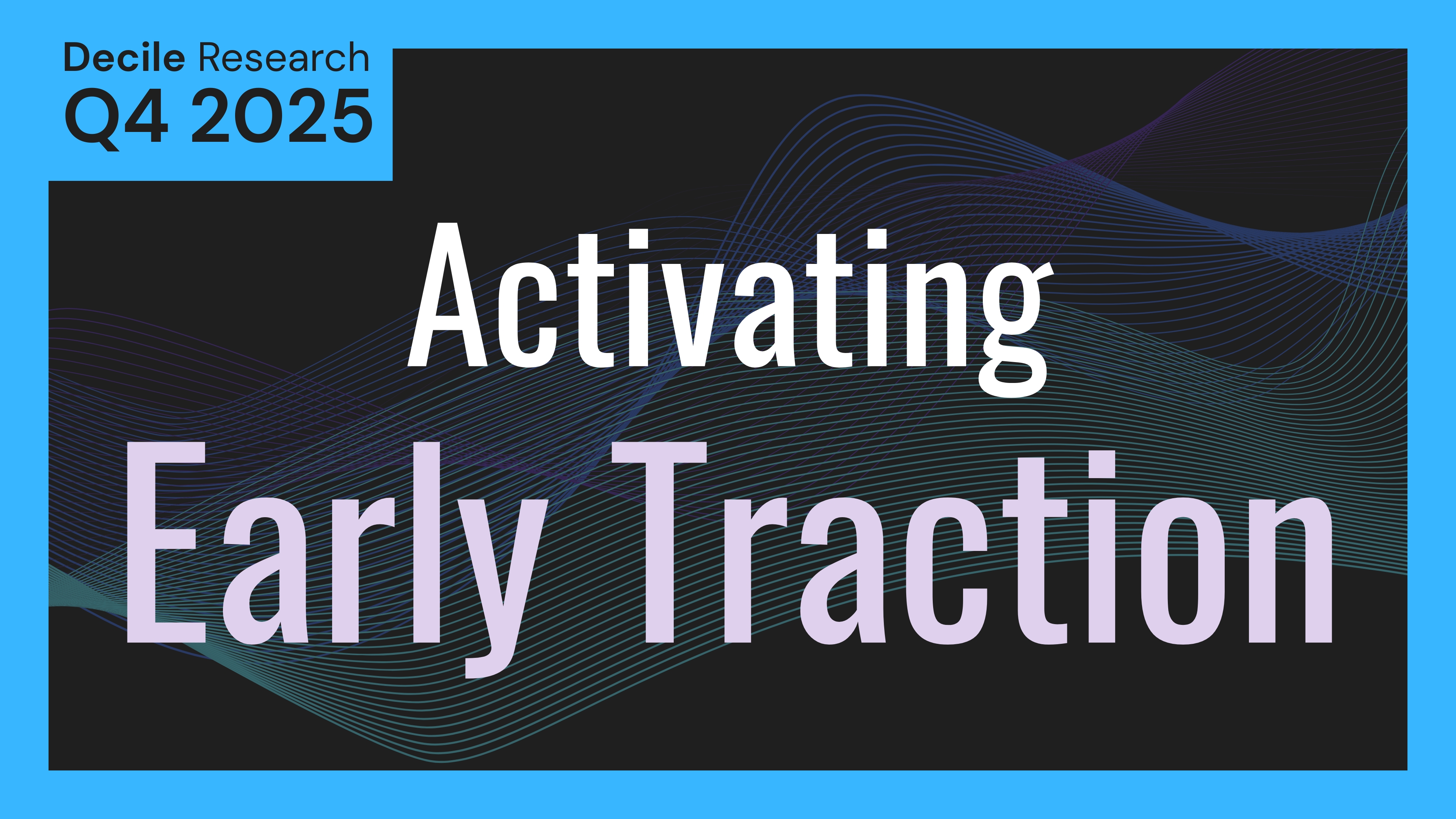 Decile Research
Q4 2025

Activating
Early Traction